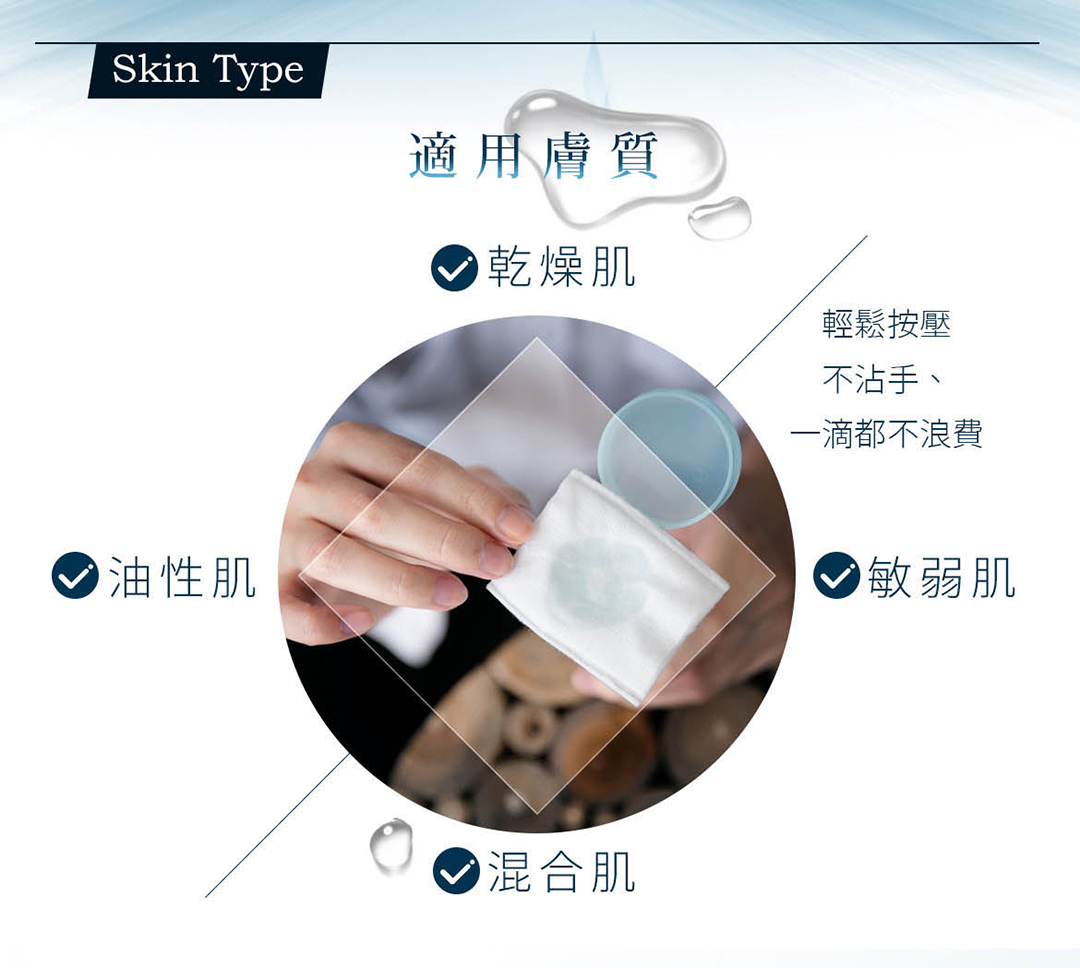 Skin Type

適用膚質

乾燥肌

輕鬆按壓
不沾手、
一滴都不浪費

油性肌

敏弱肌

混合肌